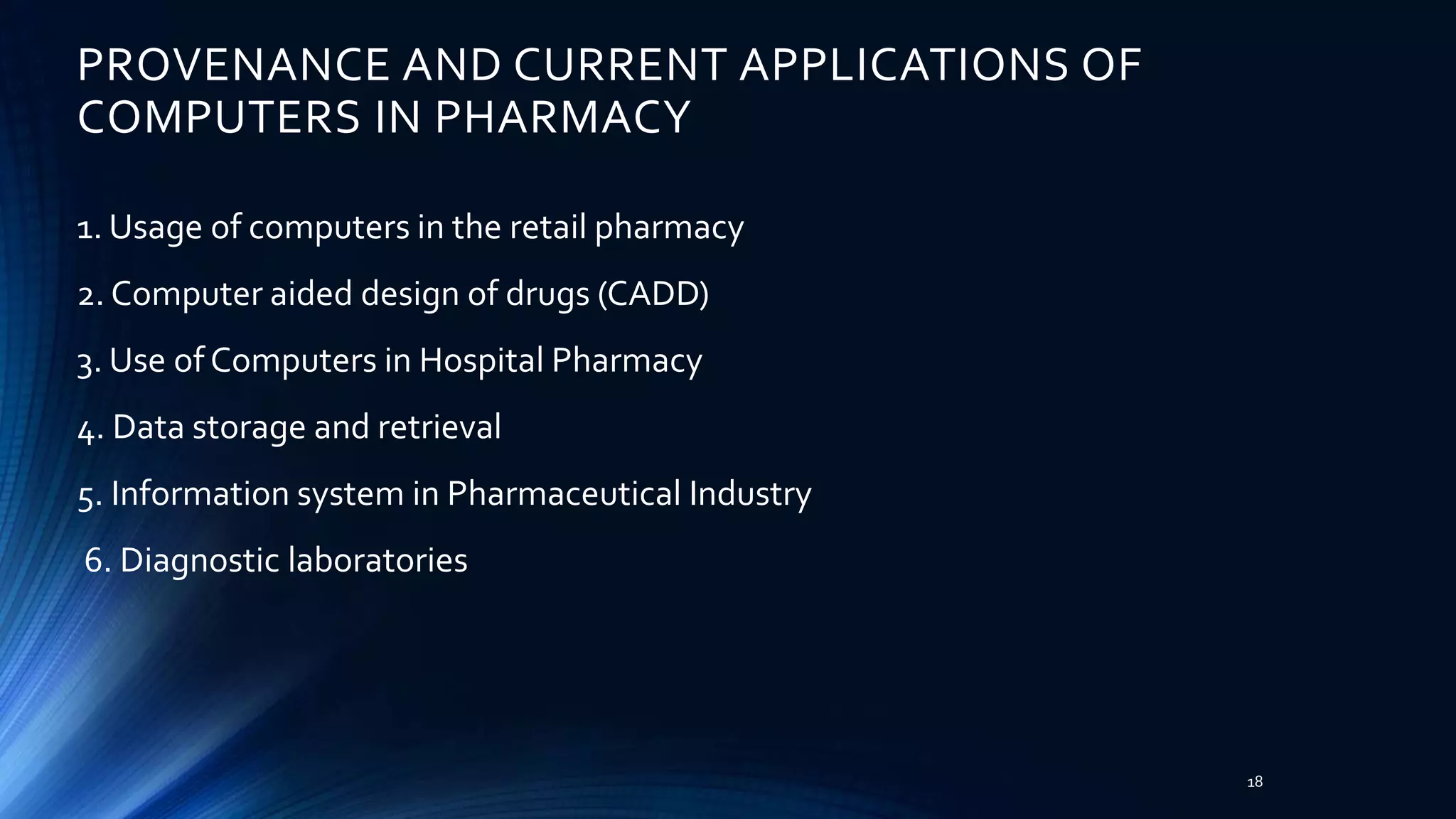 PROVENANCE AND CURRENT APPLICATIONS OF COMPUTERS IN PHARMACY

1. Usage of computers in the retail pharmacy

2. Computer aided design of drugs (CADD)

3. Use of Computers in Hospital Pharmacy

4. Data storage and retrieval

5. Information system in Pharmaceutical Industry

6. Diagnostic laboratories

18